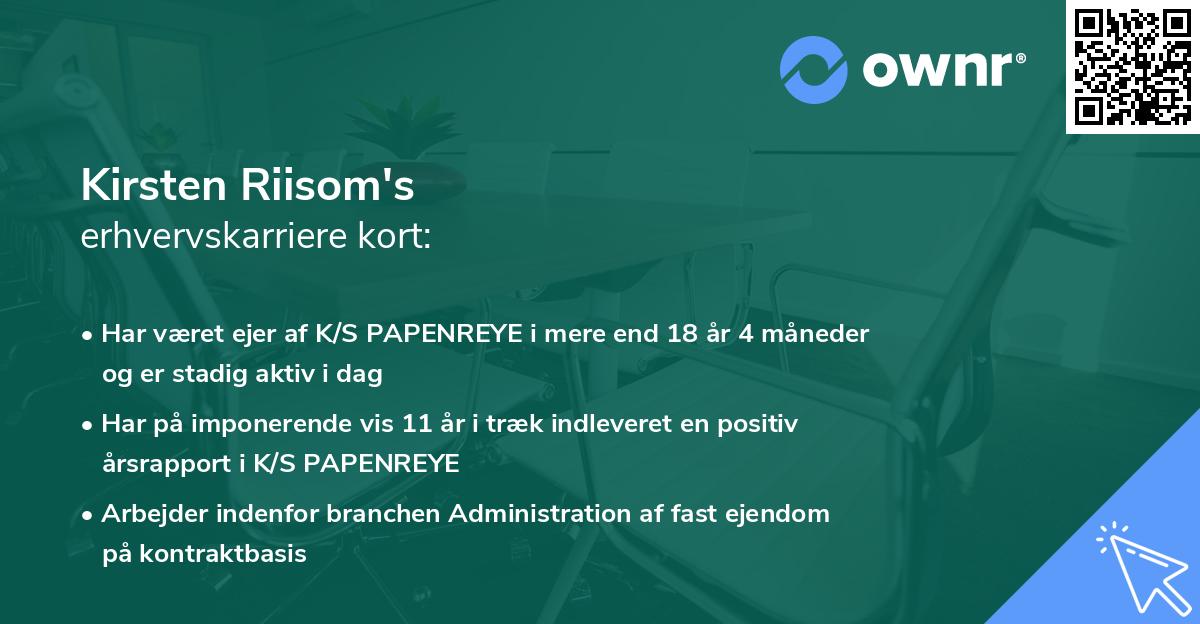 ownr®

Kirsten Riisom's
erhvervskarriere kort:

• Har været ejer af K/S PAPENREYE i mere end 18 år 4 måneder og er stadig aktiv i dag

• Har på imponerende vis 11 år i træk indleveret en positiv årsrapport i K/S PAPENREYE

• Arbejder indenfor branchen Administration af fast ejendom på kontraktbasis